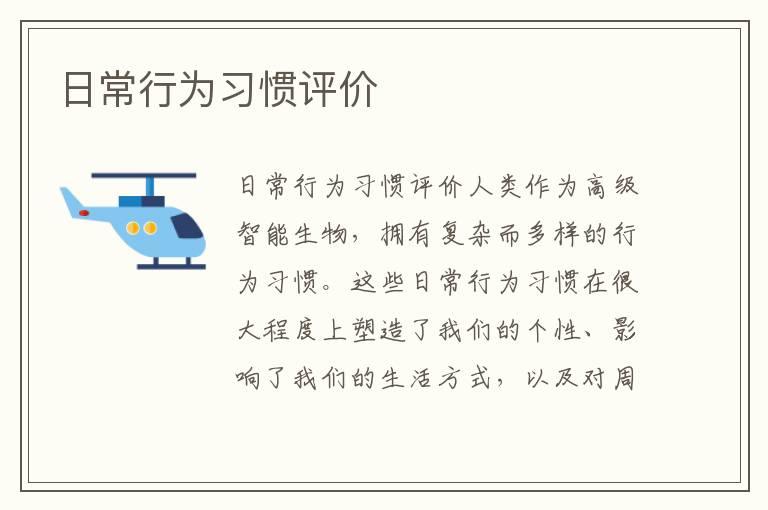 日常行为习惯评价

日常行为习惯评价人类作为高级智能生物，拥有复杂而多样的行为习惯。这些日常行为习惯在很大程度上塑造了我们的个性、影响了我们的生活方式，以及对周